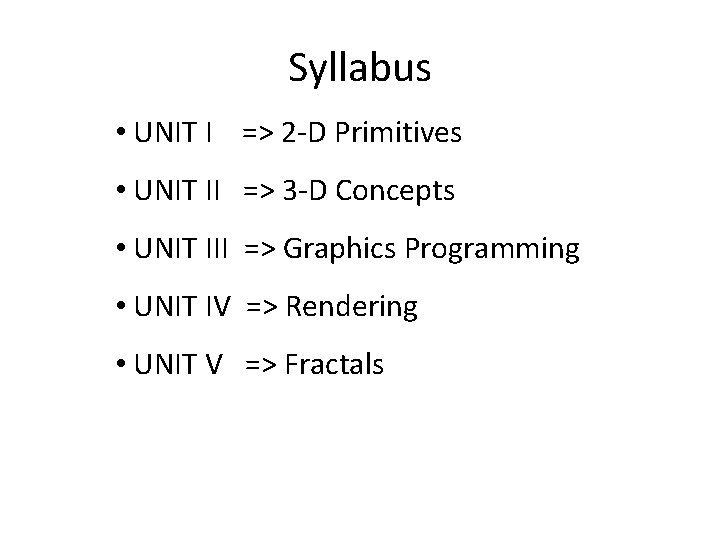 Syllabus

• UNIT I => 2-D Primitives

• UNIT II => 3-D Concepts

• UNIT III => Graphics Programming

• UNIT IV => Rendering

• UNIT V => Fractals